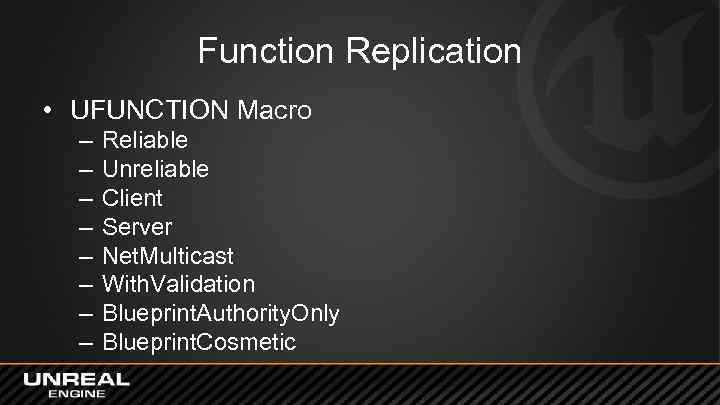 Function Replication

• UFUNCTION Macro
– Reliable
– Unreliable
– Client
– Server
– NetMulticast
– WithValidation
– BlueprintAuthorityOnly
– BlueprintCosmetic

UNREAL ENGINE